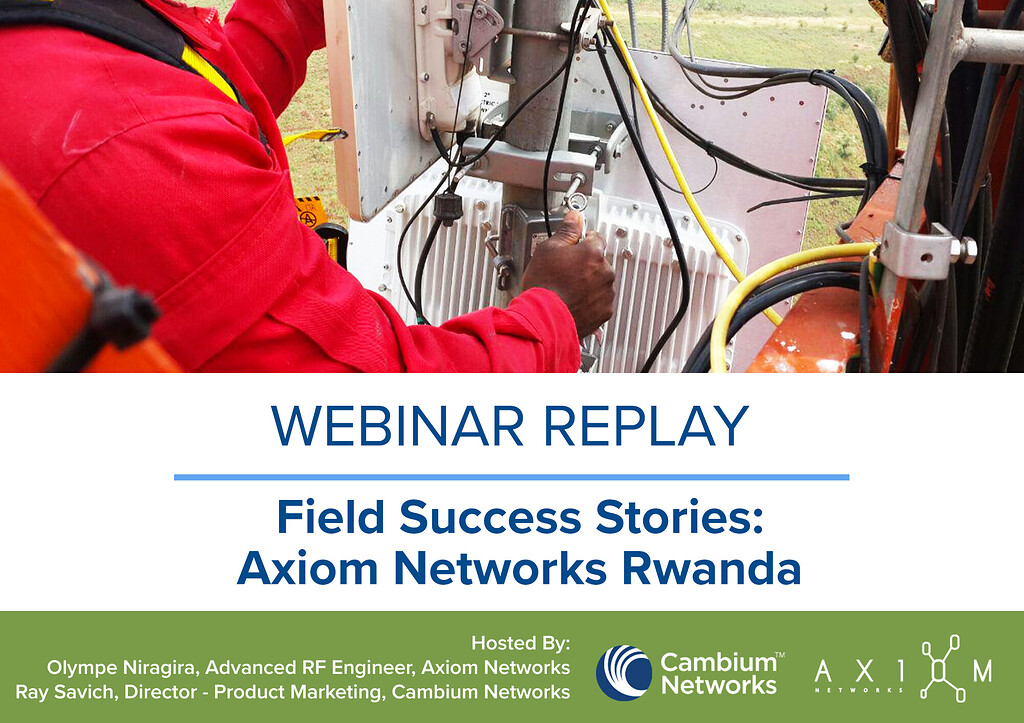 WEBINAR REPLAY

Field Success Stories: Axiom Networks Rwanda

Hosted By:
Olympe Niragira, Advanced RF Engineer, Axiom Networks
Ray Savich, Director - Product Marketing, Cambium Networks

Cambium™ Networks

AXIOM
NETWORKS